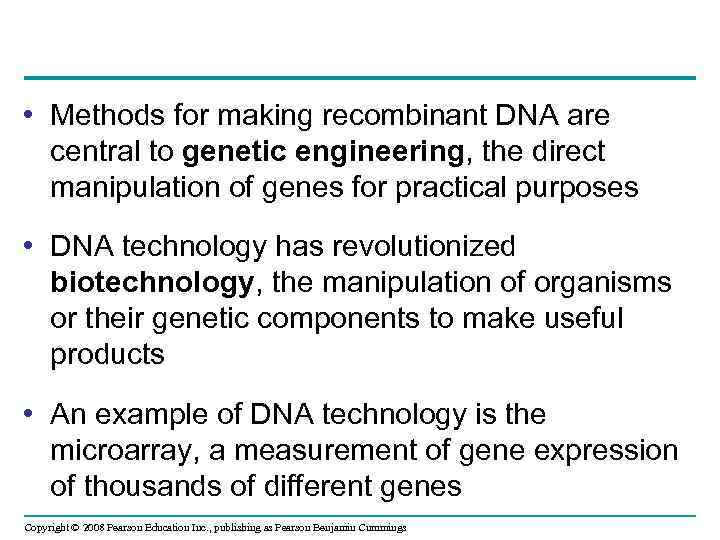 • Methods for making recombinant DNA are central to **genetic engineering**, the direct manipulation of genes for practical purposes

• DNA technology has revolutionized **biotechnology**, the manipulation of organisms or their genetic components to make useful products

• An example of DNA technology is the microarray, a measurement of gene expression of thousands of different genes

Copyright © 2008 Pearson Education Inc., publishing as Pearson Benjamin Cummings